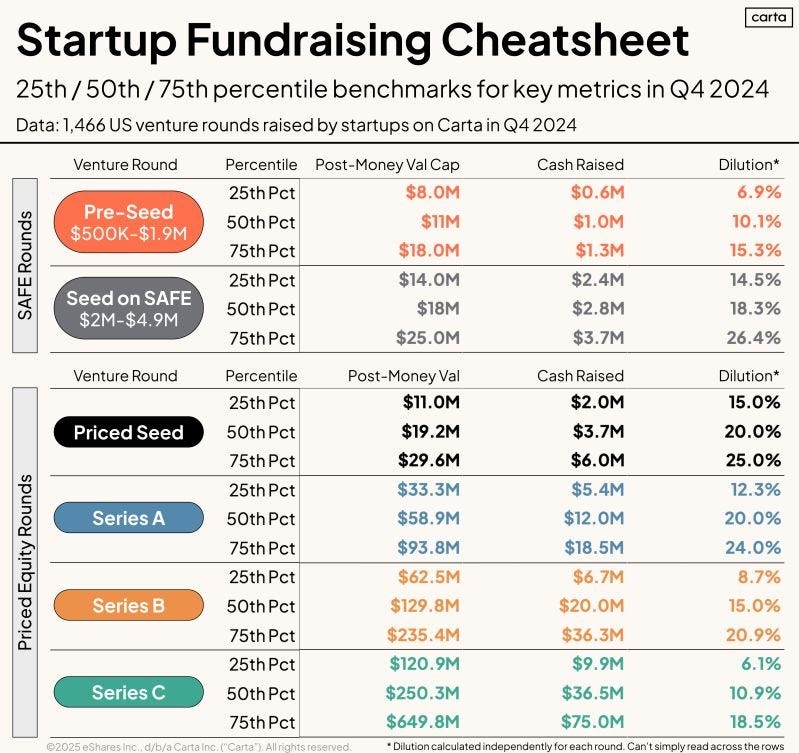 carta

Startup Fundraising Cheatsheet

25th / 50th / 75th percentile benchmarks for key metrics in Q4 2024

Data: 1,466 US venture rounds raised by startups on Carta in Q4 2024

SAFE Rounds

| Venture Round | Percentile | Post-Money Val Cap | Cash Raised | Dilution* |
|---|---|---|---|---|
| Pre-Seed $500K-$1.9M | 25th Pct | $8.0M | $0.6M | 6.9% |
| | 50th Pct | $11M | $1.0M | 10.1% |
| | 75th Pct | $18.0M | $1.3M | 15.3% |
| Seed on SAFE $2M-$4.9M | 25th Pct | $14.0M | $2.4M | 14.5% |
| | 50th Pct | $18M | $2.8M | 18.3% |
| | 75th Pct | $25.0M | $3.7M | 26.4% |

Priced Equity Rounds

| Venture Round | Percentile | Post-Money Val | Cash Raised | Dilution* |
|---|---|---|---|---|
| Priced Seed | 25th Pct | $11.0M | $2.0M | 15.0% |
| | 50th Pct | $19.2M | $3.7M | 20.0% |
| | 75th Pct | $29.6M | $6.0M | 25.0% |
| Series A | 25th Pct | $33.3M | $5.4M | 12.3% |
| | 50th Pct | $58.9M | $12.0M | 20.0% |
| | 75th Pct | $93.8M | $18.5M | 24.0% |
| Series B | 25th Pct | $62.5M | $6.7M | 8.7% |
| | 50th Pct | $129.8M | $20.0M | 15.0% |
| | 75th Pct | $235.4M | $36.3M | 20.9% |
| Series C | 25th Pct | $120.9M | $9.9M | 6.1% |
| | 50th Pct | $250.3M | $36.5M | 10.9% |
| | 75th Pct | $649.8M | $75.0M | 18.5% |

©2025 eShares Inc., d/b/a Carta Inc. ("Carta"). All rights reserved.

* Dilution calculated independently for each round. Can't simply read across the rows